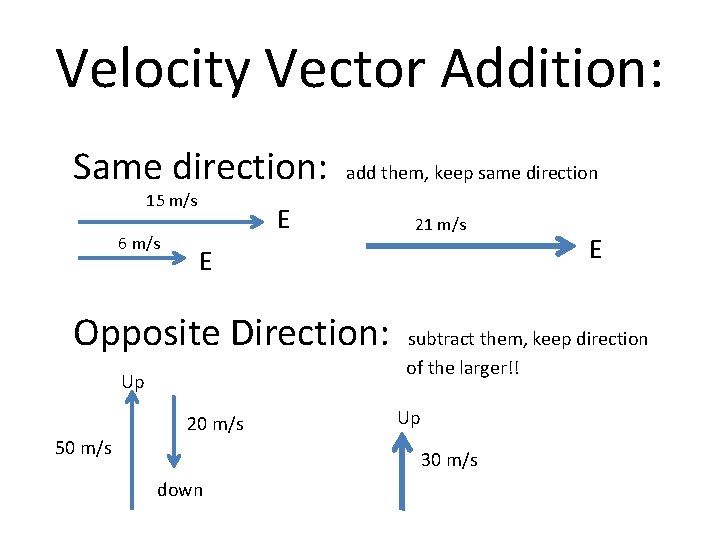 Velocity Vector Addition:

Same direction: add them, keep same direction

15 m/s
E
6 m/s
E

21 m/s
E

Opposite Direction: subtract them, keep direction of the larger!!

Up
50 m/s
20 m/s
down

Up
30 m/s